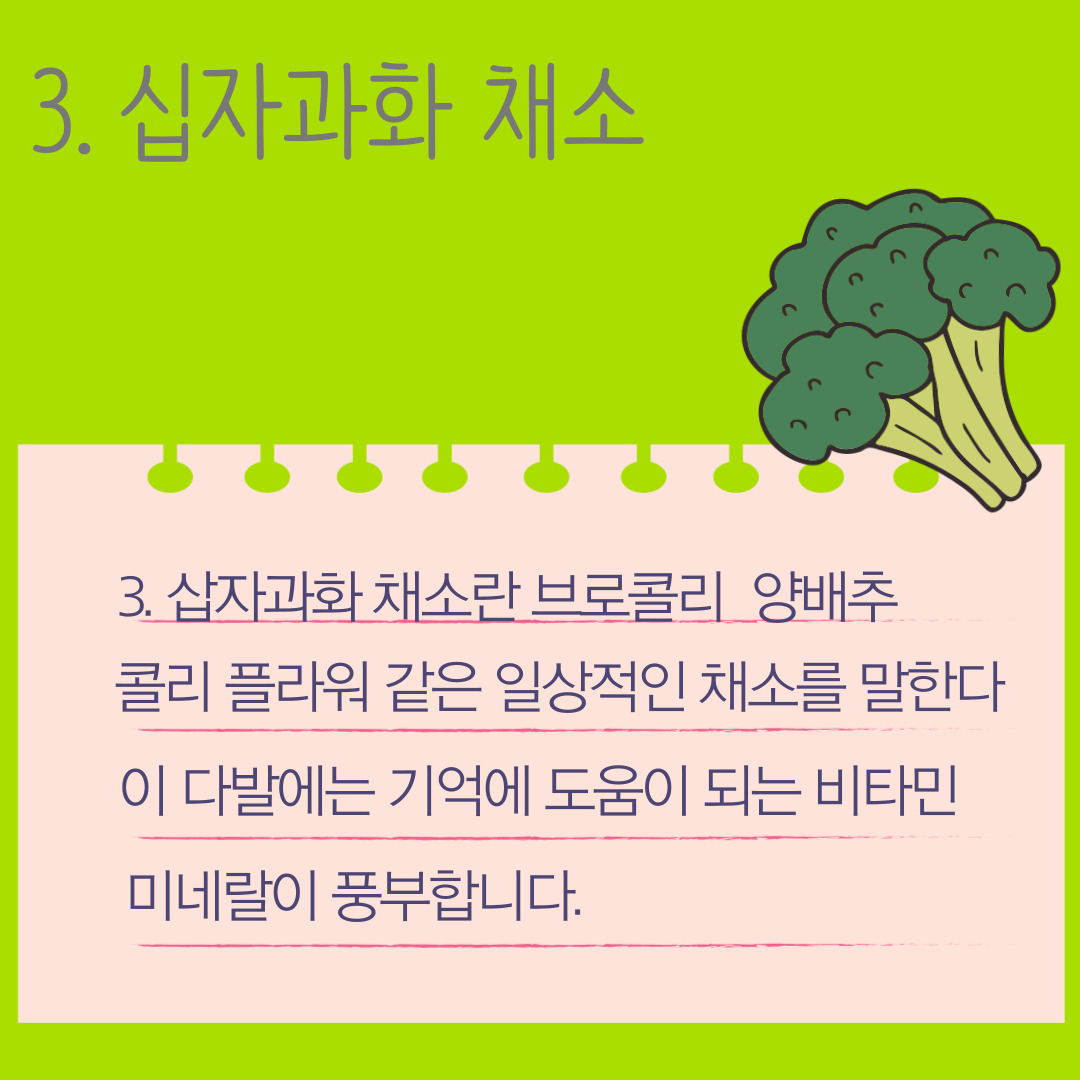 3. 십자과화 채소

3. 삽자과화 채소란 브로콜리 양배추 콜리 플라워 같은 일상적인 채소를 말한다 이 다발에는 기억에 도움이 되는 비타민 미네랄이 풍부합니다.